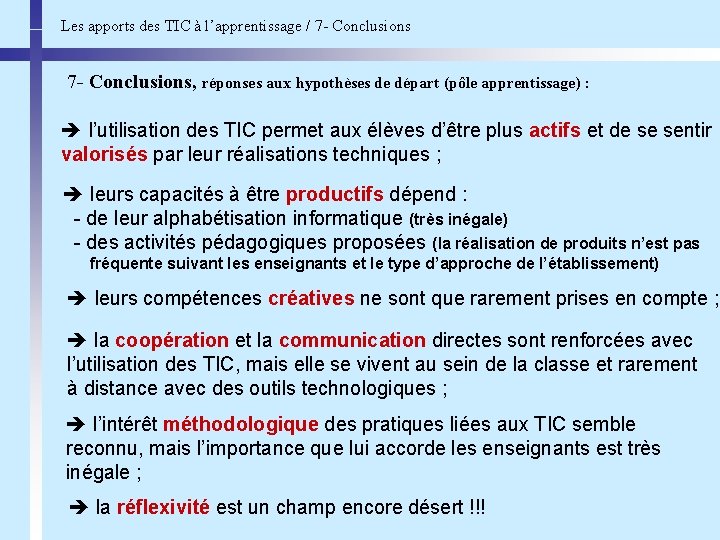 Les apports des TIC à l'apprentissage / 7- Conclusions

7- Conclusions, réponses aux hypothèses de départ (pôle apprentissage) :

➔ l'utilisation des TIC permet aux élèves d'être plus actifs et de se sentir valorisés par leur réalisations techniques ;

➔ leurs capacités à être productifs dépend :
- de leur alphabétisation informatique (très inégale)
- des activités pédagogiques proposées (la réalisation de produits n'est pas fréquente suivant les enseignants et le type d'approche de l'établissement)

➔ leurs compétences créatives ne sont que rarement prises en compte ;

➔ la coopération et la communication directes sont renforcées avec l'utilisation des TIC, mais elle se vivent au sein de la classe et rarement à distance avec des outils technologiques ;

➔ l'intérêt méthodologique des pratiques liées aux TIC semble reconnu, mais l'importance que lui accorde les enseignants est très inégale ;

➔ la réflexivité est un champ encore désert !!!